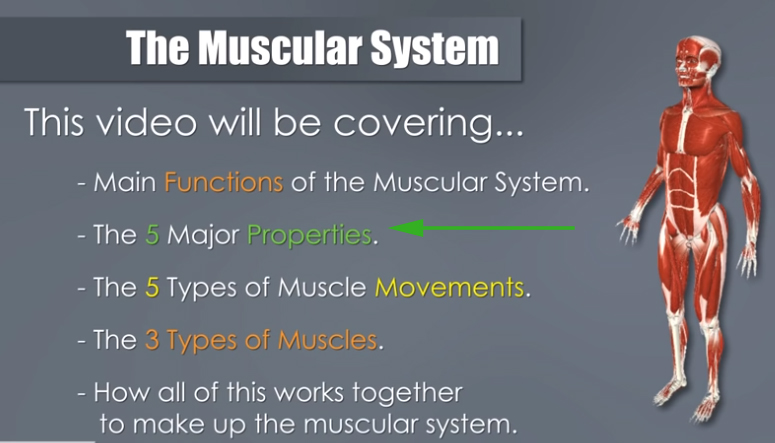 The Muscular System

This video will be covering...

- Main Functions of the Muscular System.

- The 5 Major Properties.

- The 5 Types of Muscle Movements.

- The 3 Types of Muscles.

- How all of this works together to make up the muscular system.